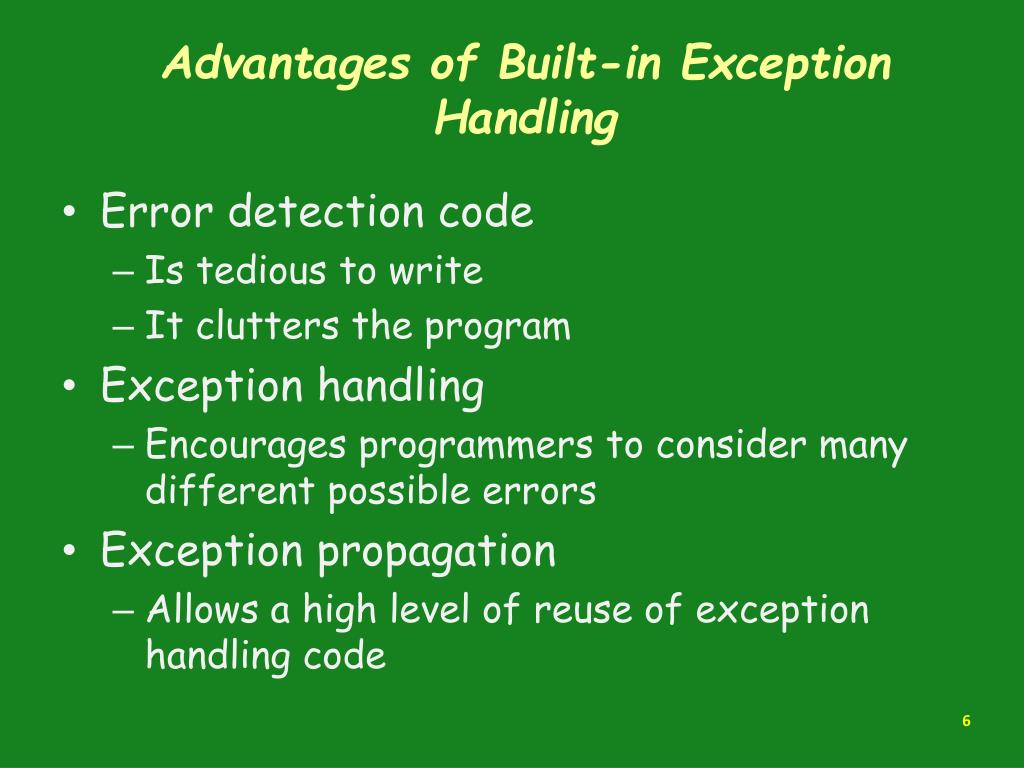 Advantages of Built-in Exception Handling

• Error detection code
– Is tedious to write
– It clutters the program
• Exception handling
– Encourages programmers to consider many different possible errors
• Exception propagation
– Allows a high level of reuse of exception handling code

6